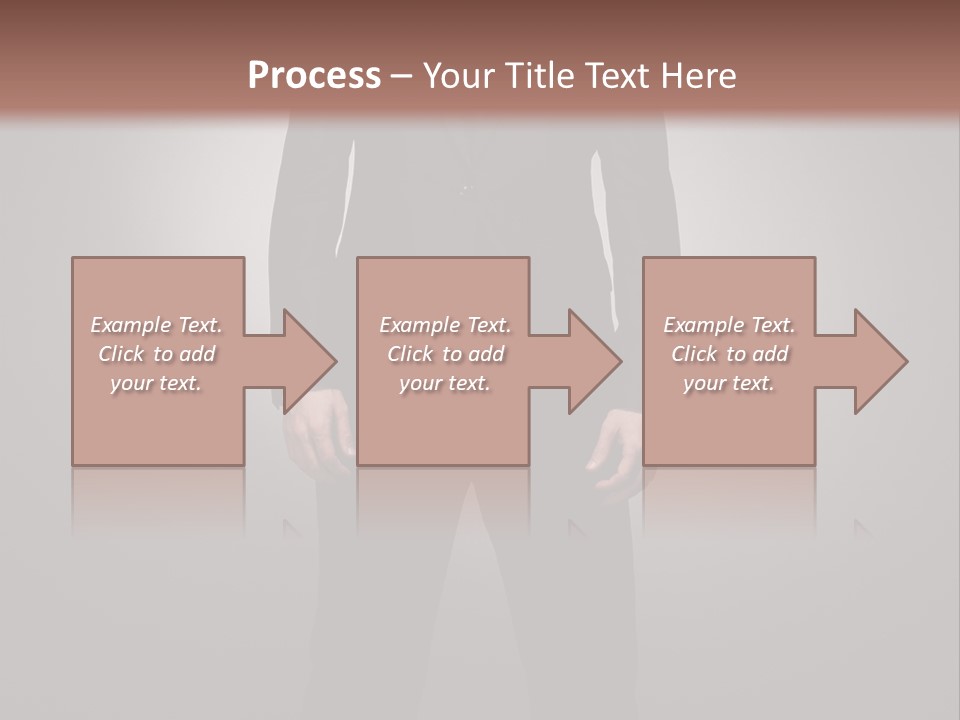 Process – Your Title Text Here

Example Text. Click to add your text.

Example Text. Click to add your text.

Example Text. Click to add your text.